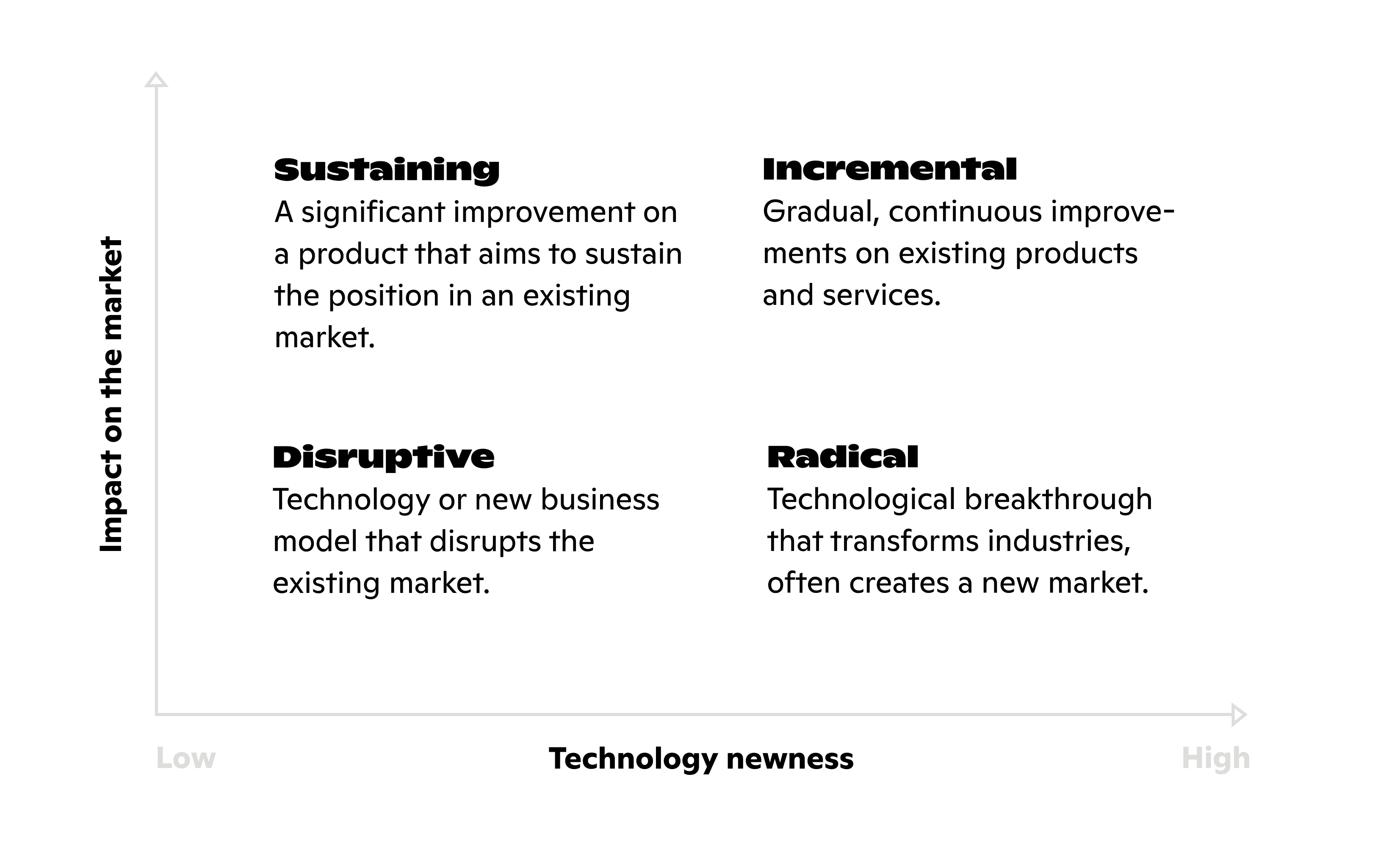 Impact on the market

Sustaining
A significant improvement on a product that aims to sustain the position in an existing market.

Incremental
Gradual, continuous improvements on existing products and services.

Disruptive
Technology or new business model that disrupts the existing market.

Radical
Technological breakthrough that transforms industries, often creates a new market.

Low

Technology newness

High